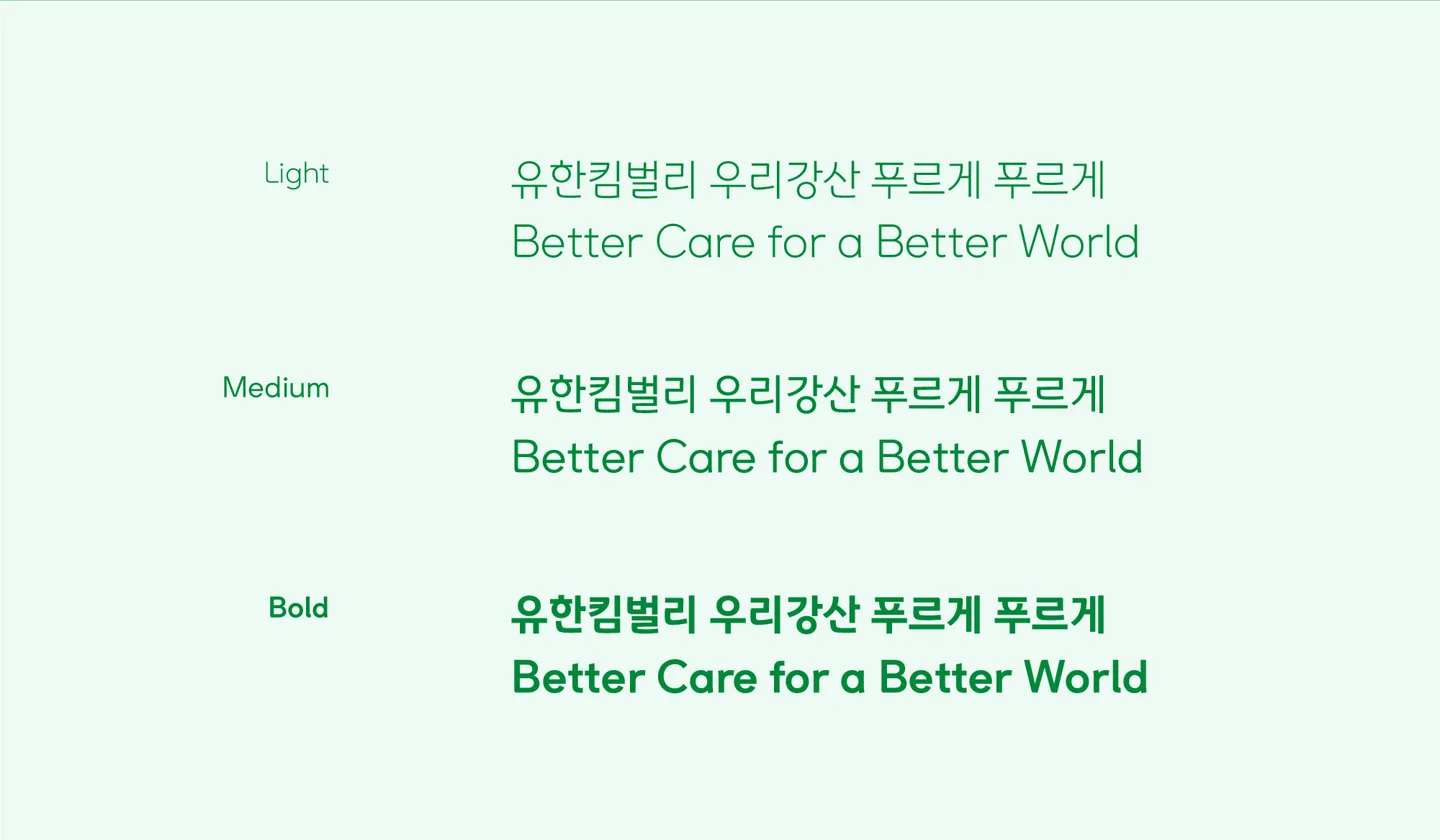 Light

유한킴벌리 우리강산 푸르게 푸르게
Better Care for a Better World

Medium

유한킴벌리 우리강산 푸르게 푸르게
Better Care for a Better World

Bold

유한킴벌리 우리강산 푸르게 푸르게
Better Care for a Better World